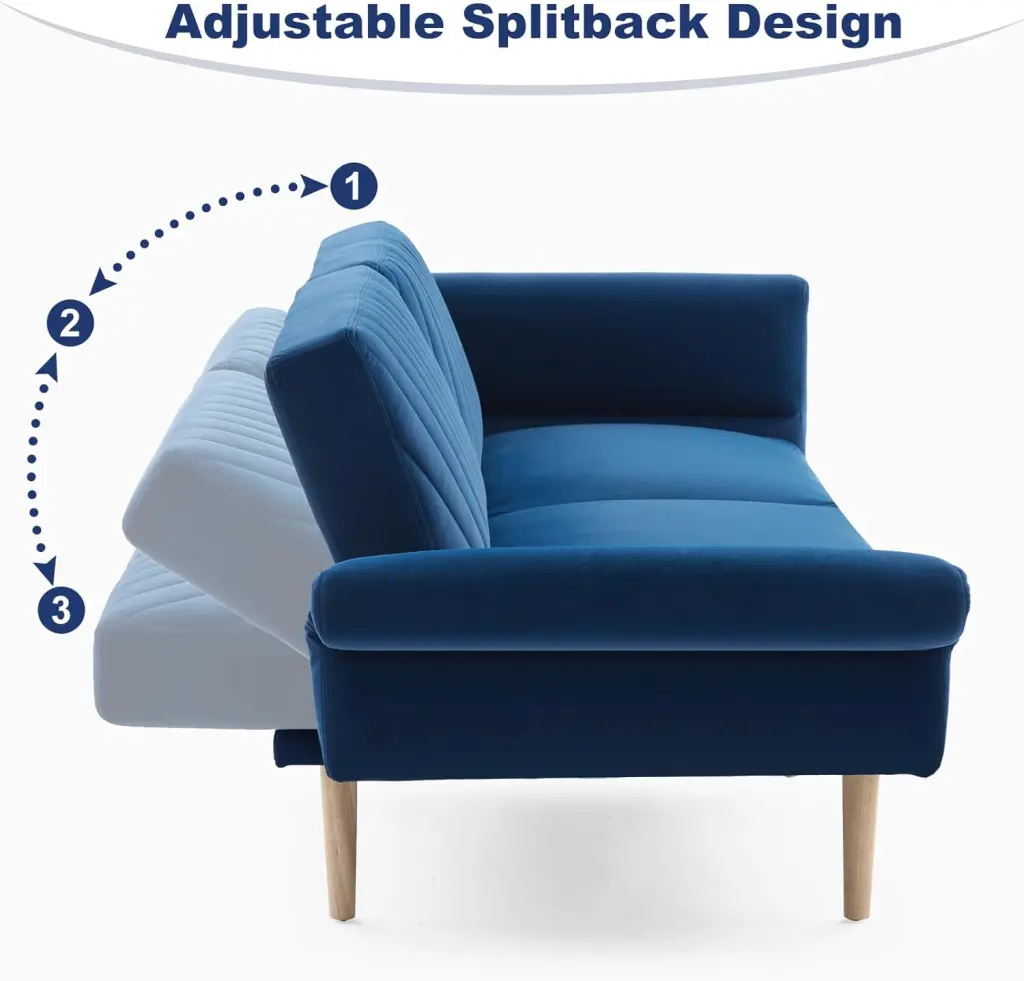 Adjustable Splitback Design

1

2

3